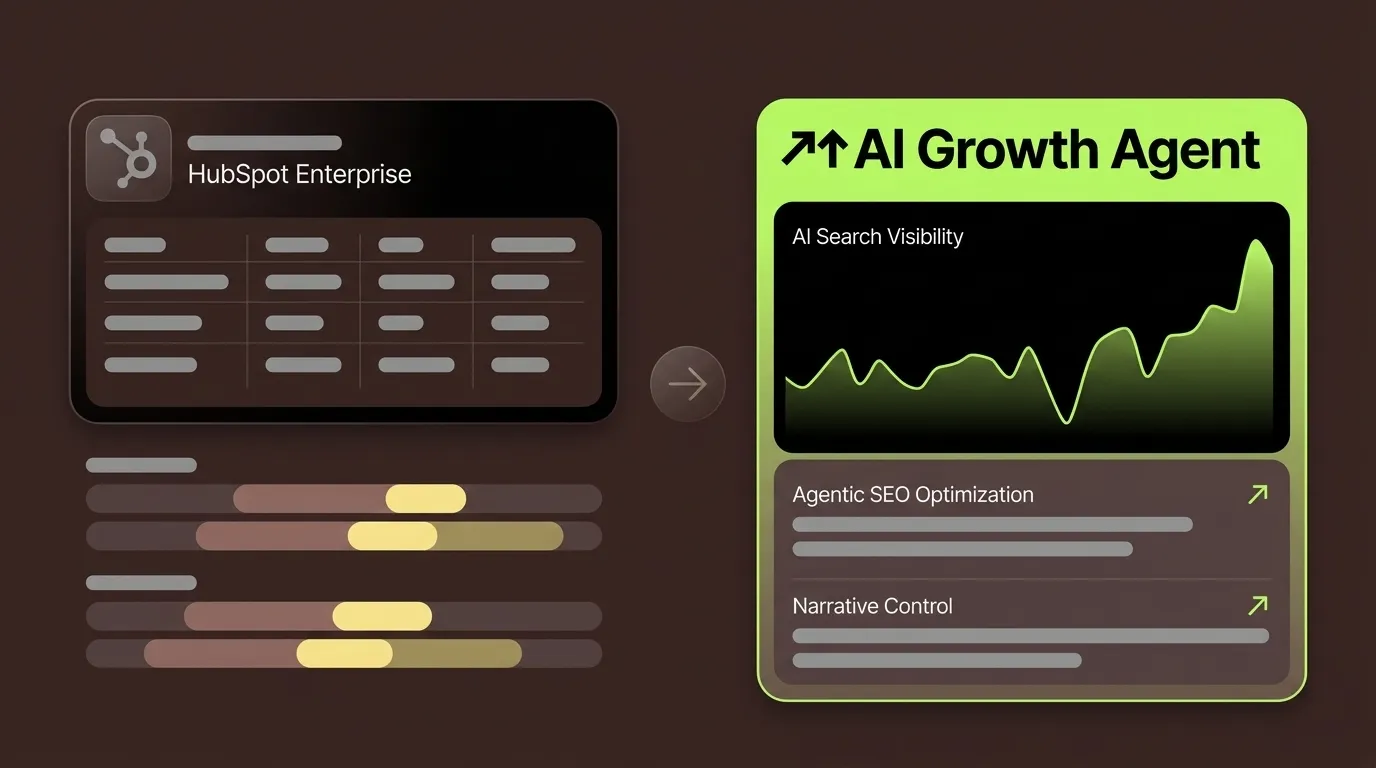 HubSpot Enterprise

AI Growth Agent

AI Search Visibility

Agentic SEO Optimization

Narrative Control